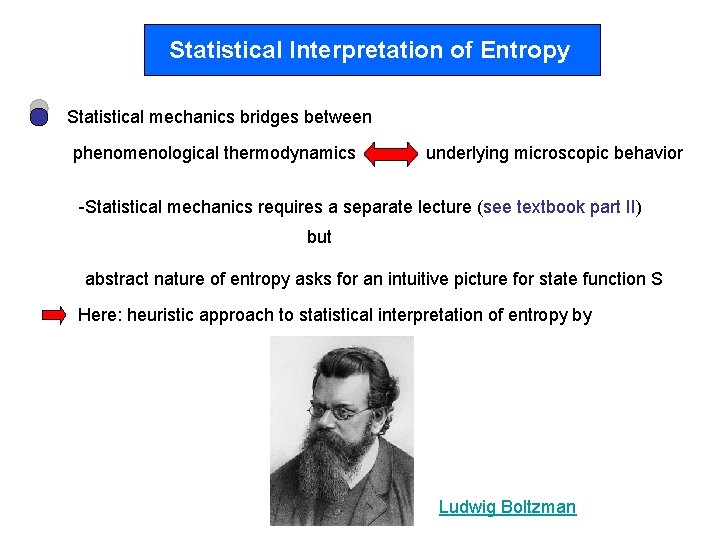 Statistical Interpretation of Entropy

Statistical mechanics bridges between

phenomenological thermodynamics underlying microscopic behavior

-Statistical mechanics requires a separate lecture (see textbook part II)

but

abstract nature of entropy asks for an intuitive picture for state function S

Here: heuristic approach to statistical interpretation of entropy by

Ludwig Boltzman